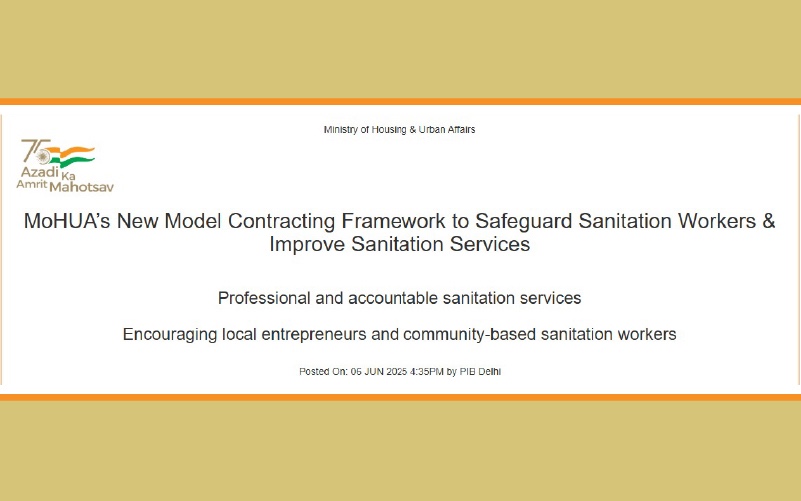 Ministry of Housing & Urban Affairs

75 Azadi Ka Amrit Mahotsav

MoHUA's New Model Contracting Framework to Safeguard Sanitation Workers & Improve Sanitation Services

Professional and accountable sanitation services

Encouraging local entrepreneurs and community-based sanitation workers

Posted On: 06 JUN 2025 4:35PM by PIB Delhi